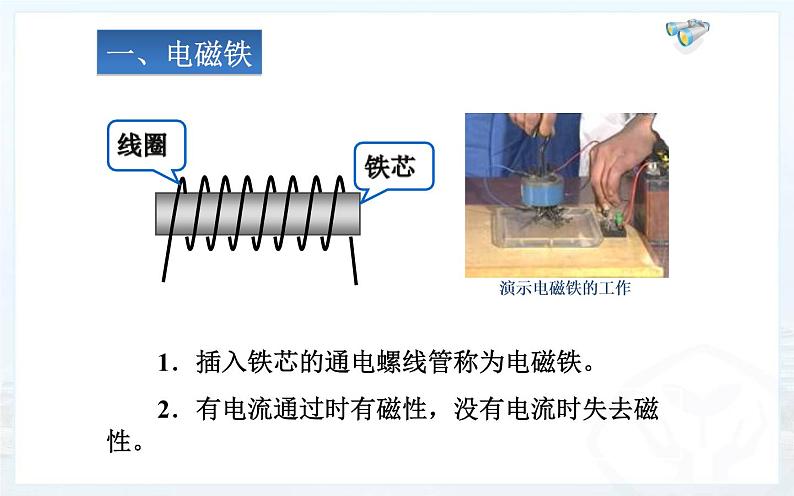 一、电磁铁

线圈

铁芯

演示电磁铁的工作

1．插入铁芯的通电螺线管称为电磁铁。

2．有电流通过时有磁性，没有电流时失去磁性。